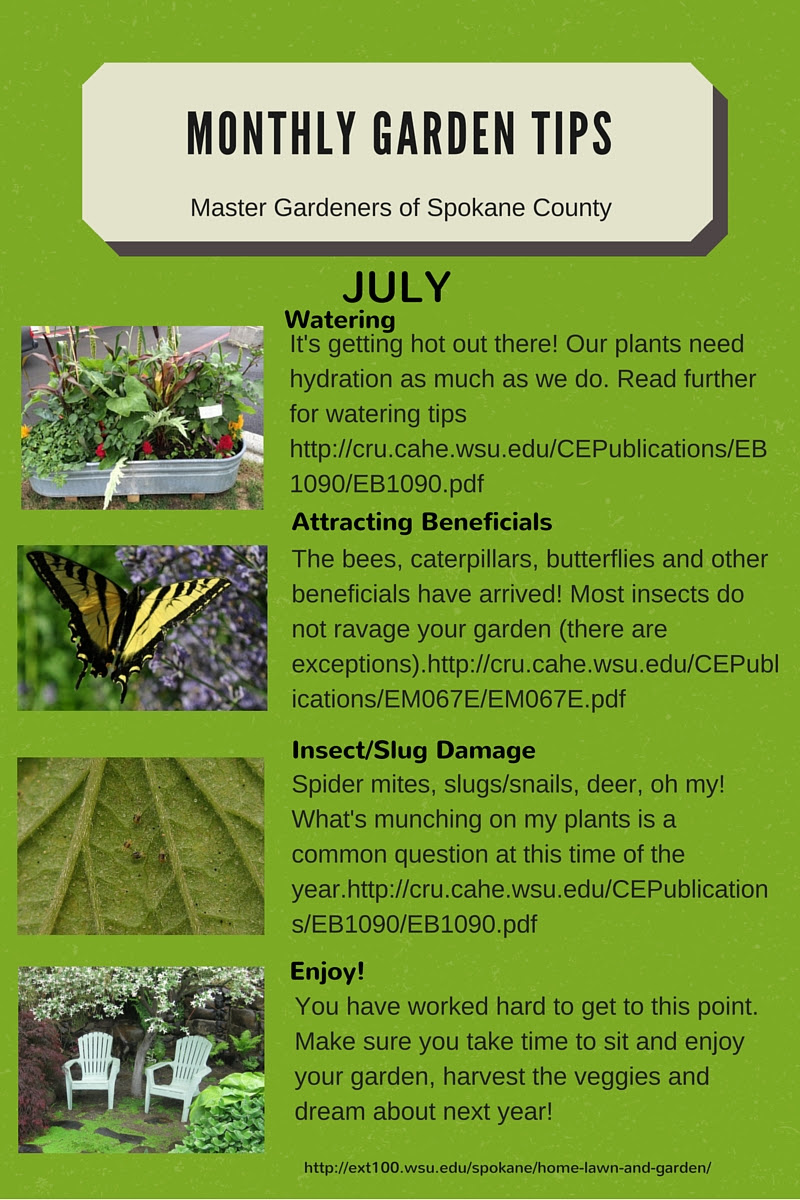 MONTHLY GARDEN TIPS

Master Gardeners of Spokane County

JULY

Watering
It's getting hot out there! Our plants need hydration as much as we do. Read further for watering tips http://cru.cahe.wsu.edu/CEPublications/EB1090/EB1090.pdf

Attracting Beneficials
The bees, caterpillars, butterflies and other beneficials have arrived! Most insects do not ravage your garden (there are exceptions).http://cru.cahe.wsu.edu/CEPublications/EM067E/EM067E.pdf

Insect/Slug Damage
Spider mites, slugs/snails, deer, oh my! What's munching on my plants is a common question at this time of the year.http://cru.cahe.wsu.edu/CEPublications/EB1090/EB1090.pdf

Enjoy!
You have worked hard to get to this point. Make sure you take time to sit and enjoy your garden, harvest the veggies and dream about next year!

http://ext100.wsu.edu/spokane/home-lawn-and-garden/